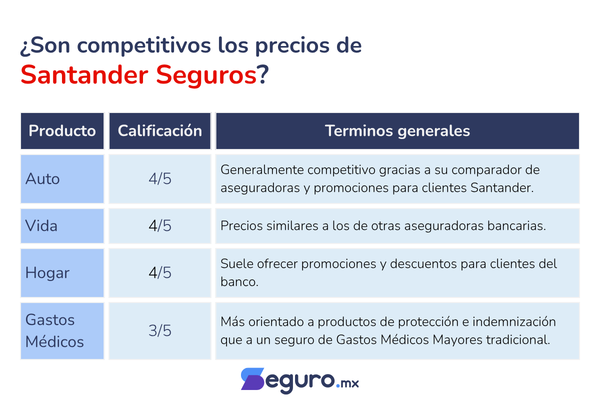 ¿Son competitivos los precios de Santander Seguros?

| Producto | Calificación | Terminos generales |
|---|---|---|
| Auto | 4/5 | Generalmente competitivo gracias a su comparador de aseguradoras y promociones para clientes Santander. |
| Vida | 4/5 | Precios similares a los de otras aseguradoras bancarias. |
| Hogar | 4/5 | Suele ofrecer promociones y descuentos para clientes del banco. |
| Gastos Médicos | 3/5 | Más orientado a productos de protección e indemnización que a un seguro de Gastos Médicos Mayores tradicional. |

Seguro.mx